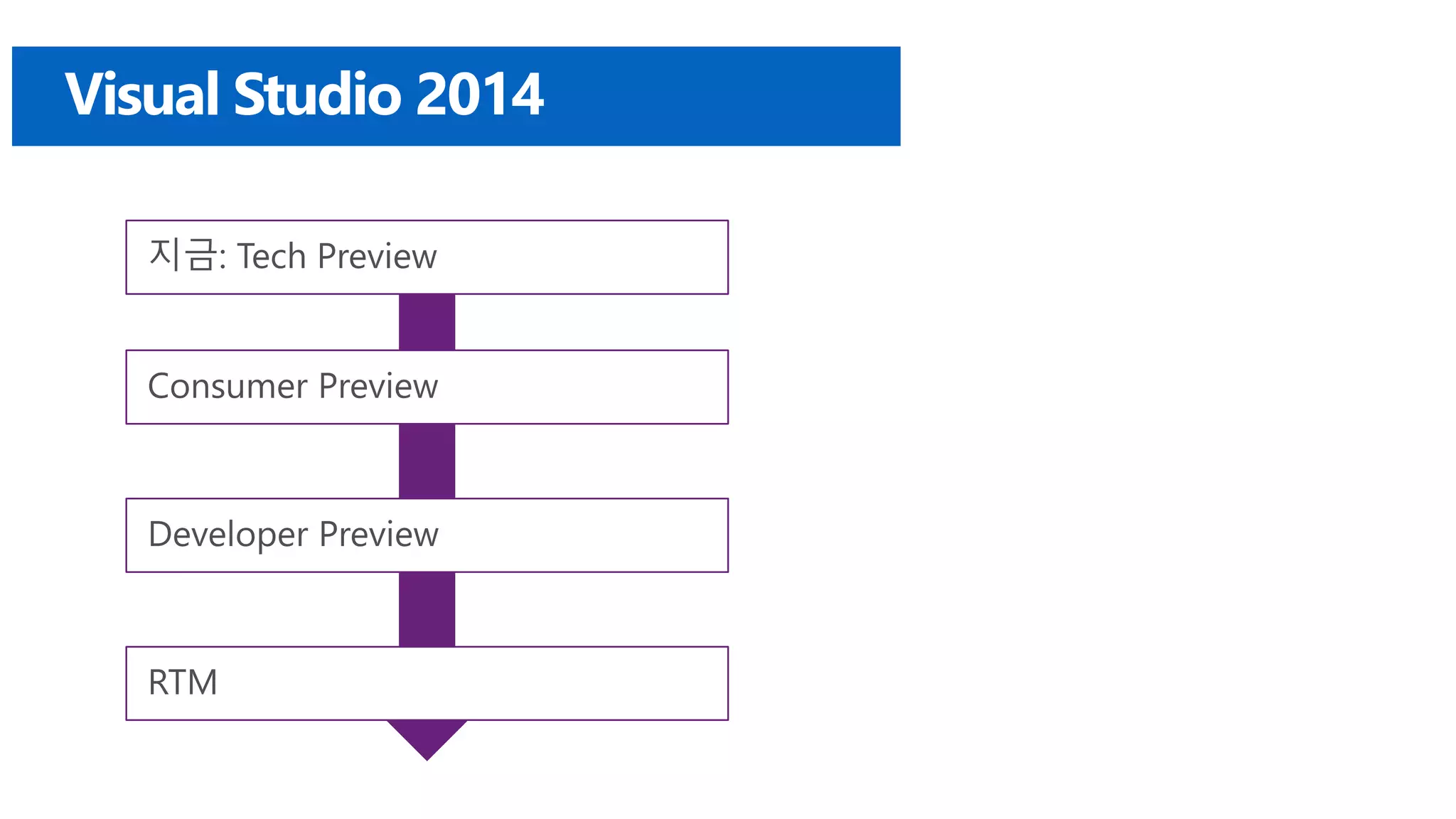 Visual Studio 2014

지금: Tech Preview

Consumer Preview

Developer Preview

RTM